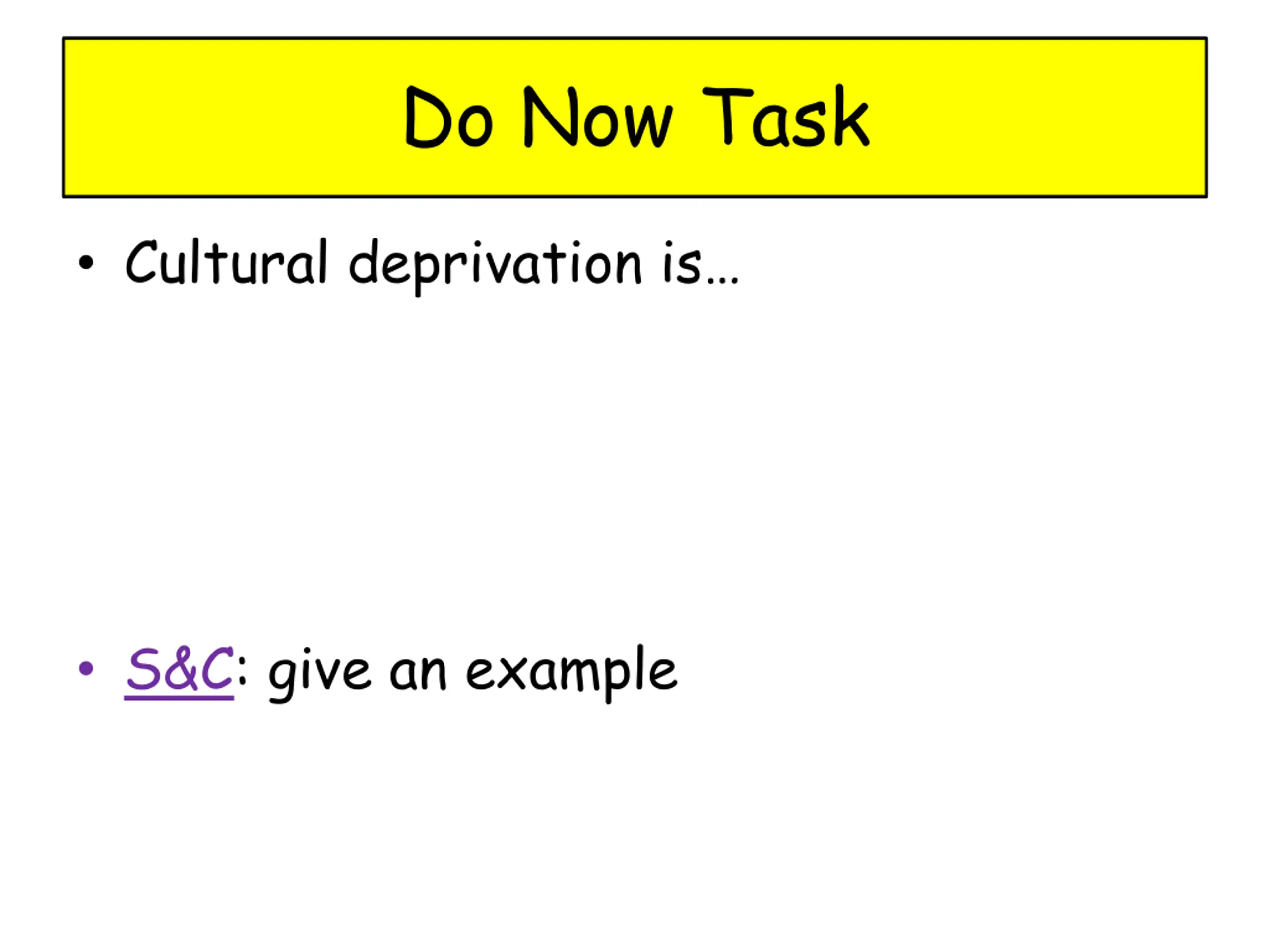 Do Now Task

• Cultural deprivation is…

• S&C: give an example